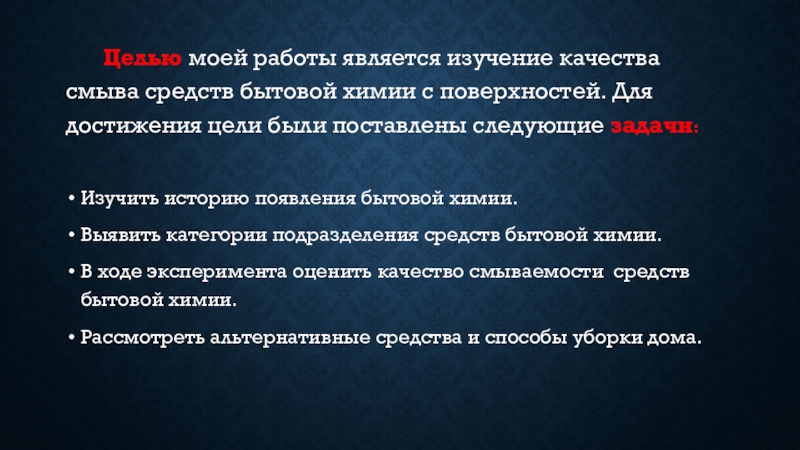 Целью моей работы является изучение качества смыва средств бытовой химии с поверхностей. Для достижения цели были поставлены следующие задачи:

• Изучить историю появления бытовой химии.

• Выявить категории подразделения средств бытовой химии.

• В ходе эксперимента оценить качество смываемости средств бытовой химии.

• Рассмотреть альтернативные средства и способы уборки дома.